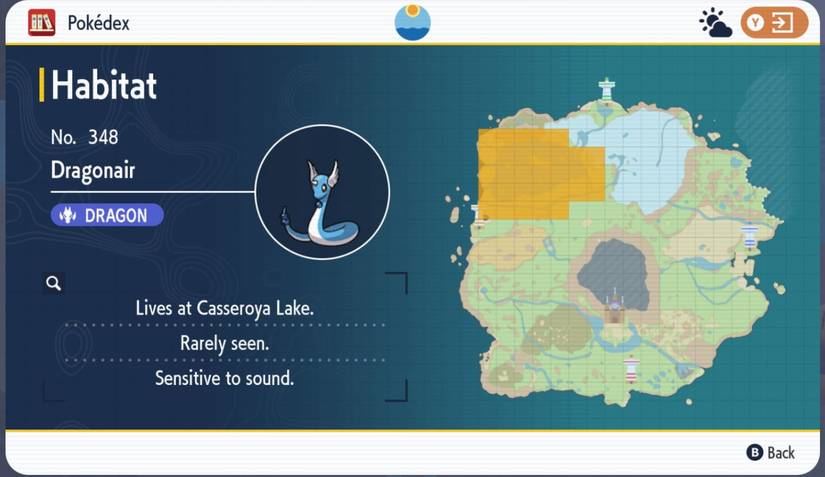 Pokédex

Y

Habitat

No. 348

Dragonair

DRAGON

Lives at Casseroya Lake.

Rarely seen.

Sensitive to sound.

B Back